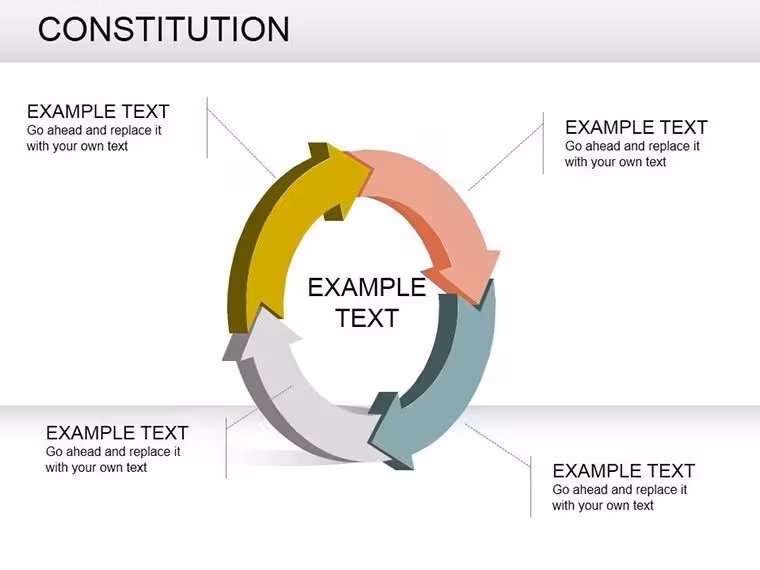 CONSTITUTION

EXAMPLE TEXT
Go ahead and replace it with your own text

EXAMPLE TEXT
Go ahead and replace it with your own text

EXAMPLE TEXT

EXAMPLE TEXT
Go ahead and replace it with your own text

EXAMPLE TEXT
Go ahead and replace it with your own text